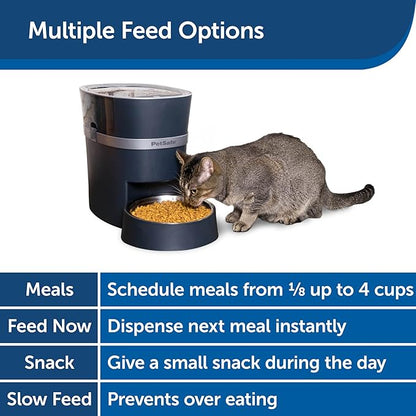 Multiple Feed Options

PetSafe

| Meals | Schedule meals from ⅛ up to 4 cups |
|---|---|
| Feed Now | Dispense next meal instantly |
| Snack | Give a small snack during the day |
| Slow Feed | Prevents over eating |